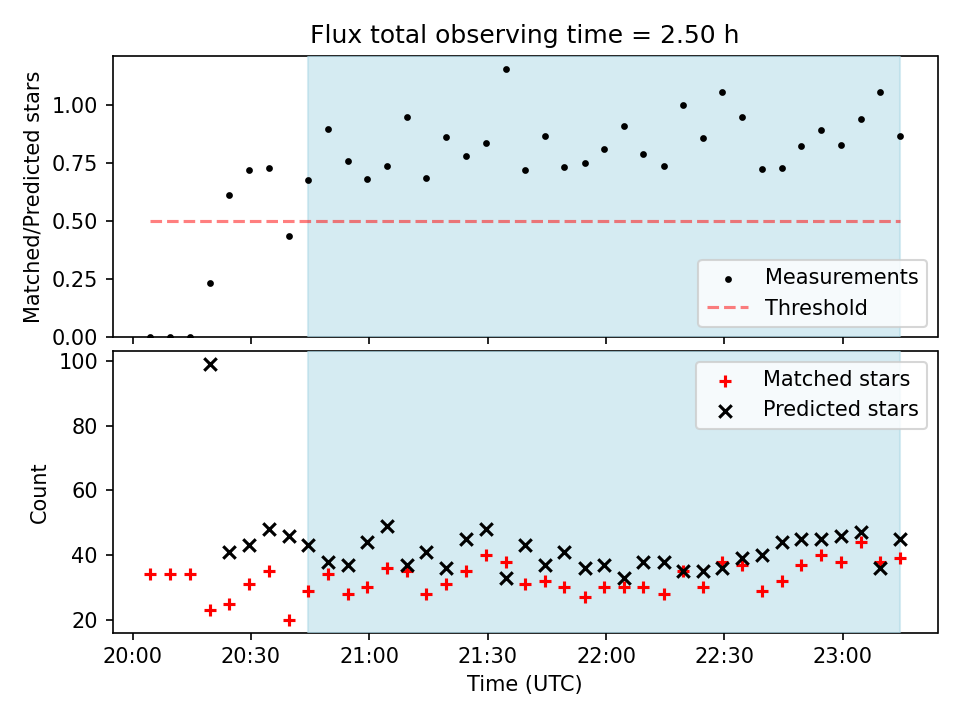 Flux total observing time = 2.50 h

Matched/Predicted stars

1.00
0.75
0.50
0.25
0.00

Measurements
Threshold

Count

100
80
60
40
20

Matched stars
Predicted stars

20:00
20:30
21:00
21:30
22:00
22:30
23:00

Time (UTC)